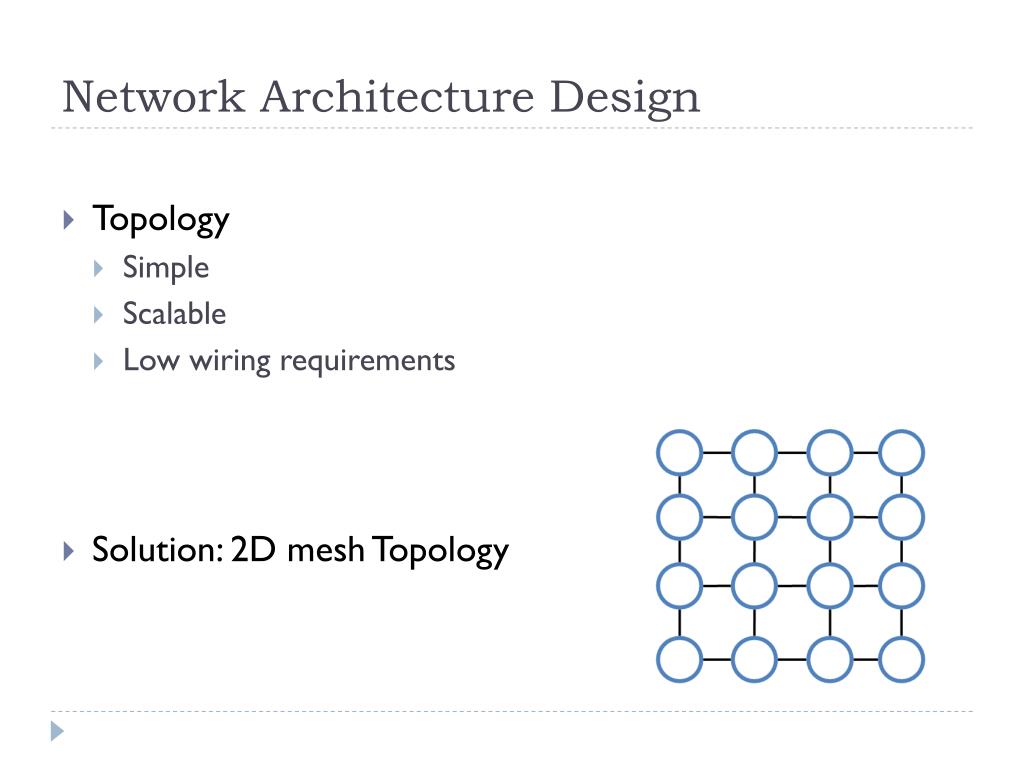 Network Architecture Design

Topology
Simple
Scalable
Low wiring requirements

Solution: 2D mesh Topology